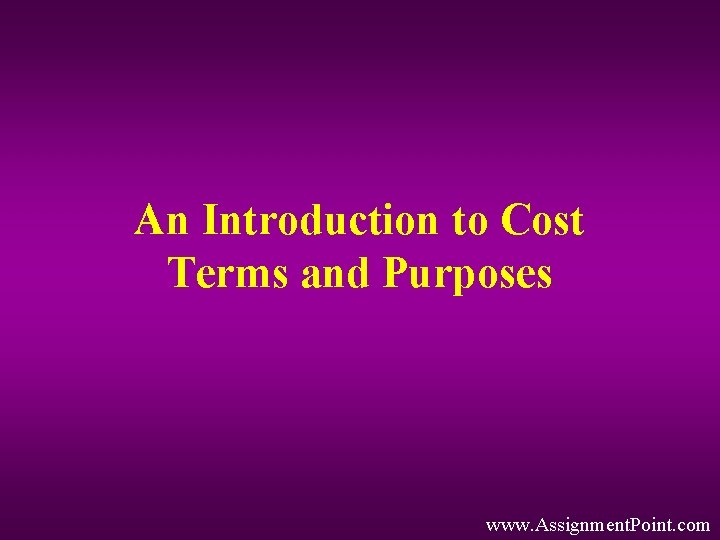 An Introduction to Cost Terms and Purposes

www.AssignmentPoint.com